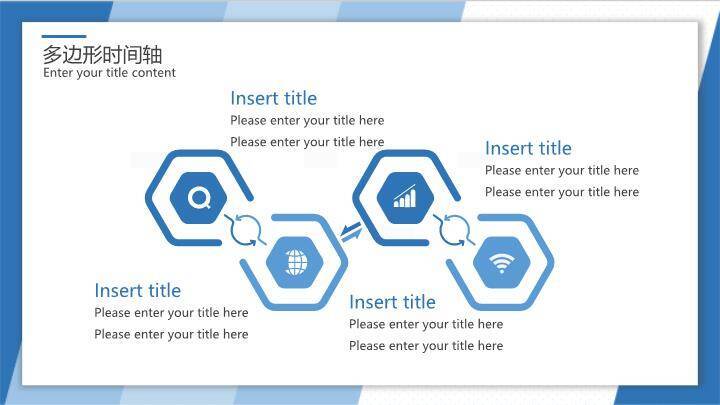 多边形时间轴
Enter your title content

Insert title
Please enter your title here
Please enter your title here

Insert title
Please enter your title here
Please enter your title here

Insert title
Please enter your title here
Please enter your title here

Insert title
Please enter your title here
Please enter your title here